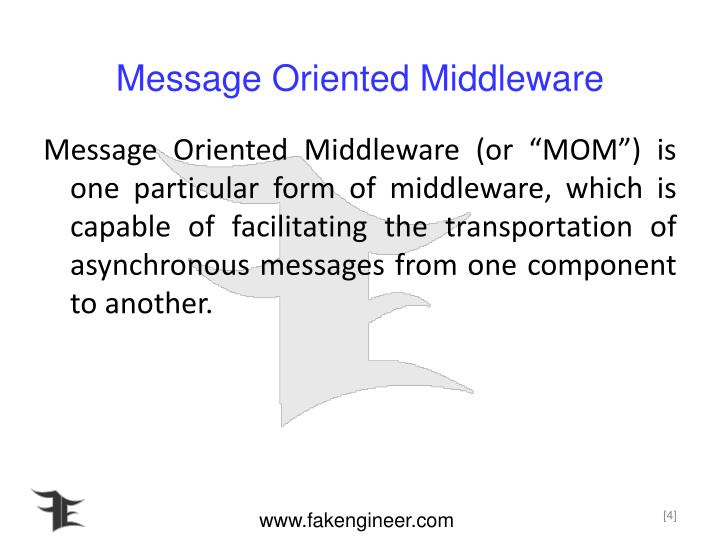 Message Oriented Middleware

Message Oriented Middleware (or “MOM”) is one particular form of middleware, which is capable of facilitating the transportation of asynchronous messages from one component to another.

www.fakengineer.com

[4]